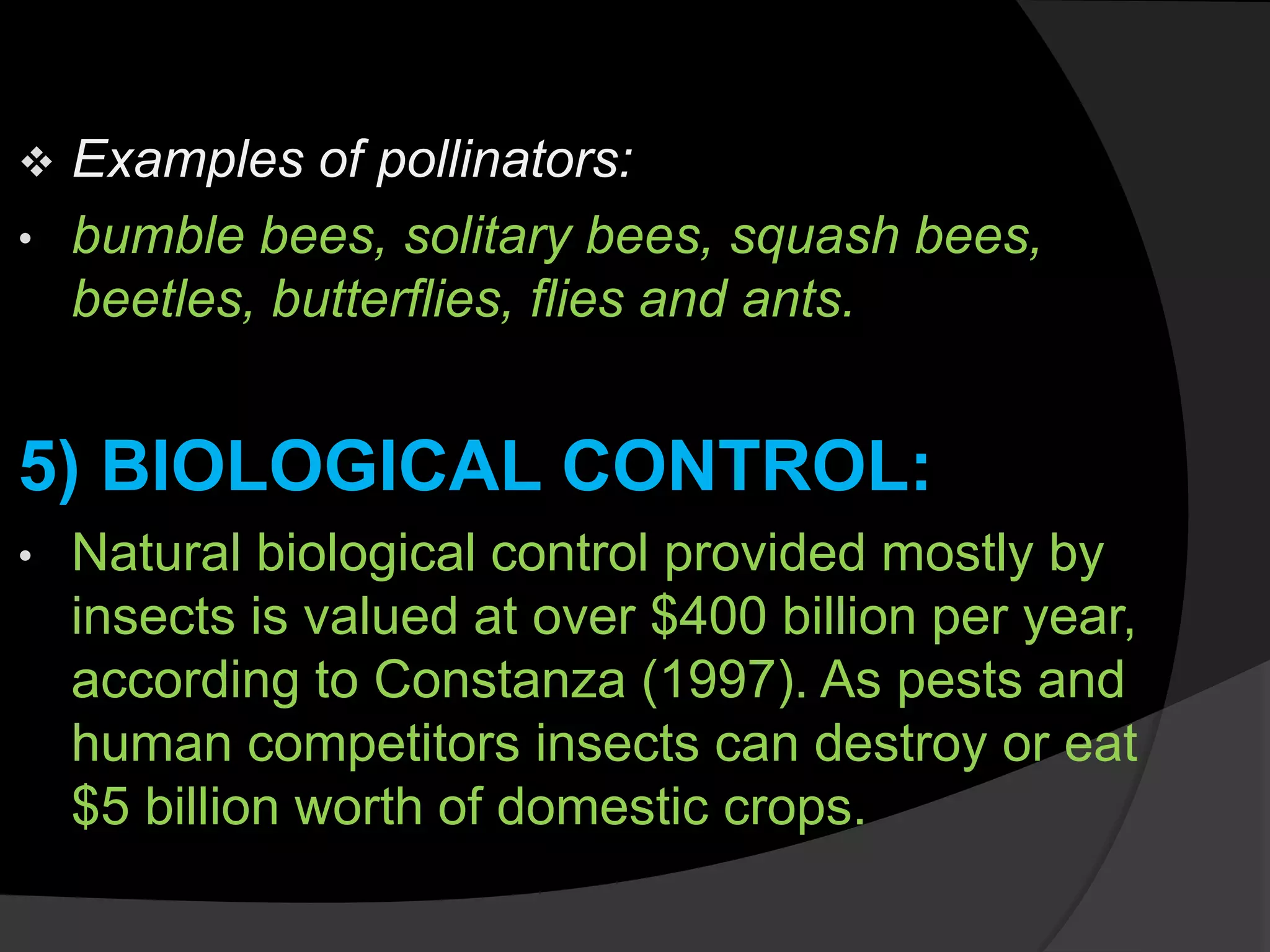 ❖ Examples of pollinators:

• bumble bees, solitary bees, squash bees, beetles, butterflies, flies and ants.

5) BIOLOGICAL CONTROL:

• Natural biological control provided mostly by insects is valued at over \$400 billion per year, according to Constanza (1997). As pests and human competitors insects can destroy or eat \$5 billion worth of domestic crops.